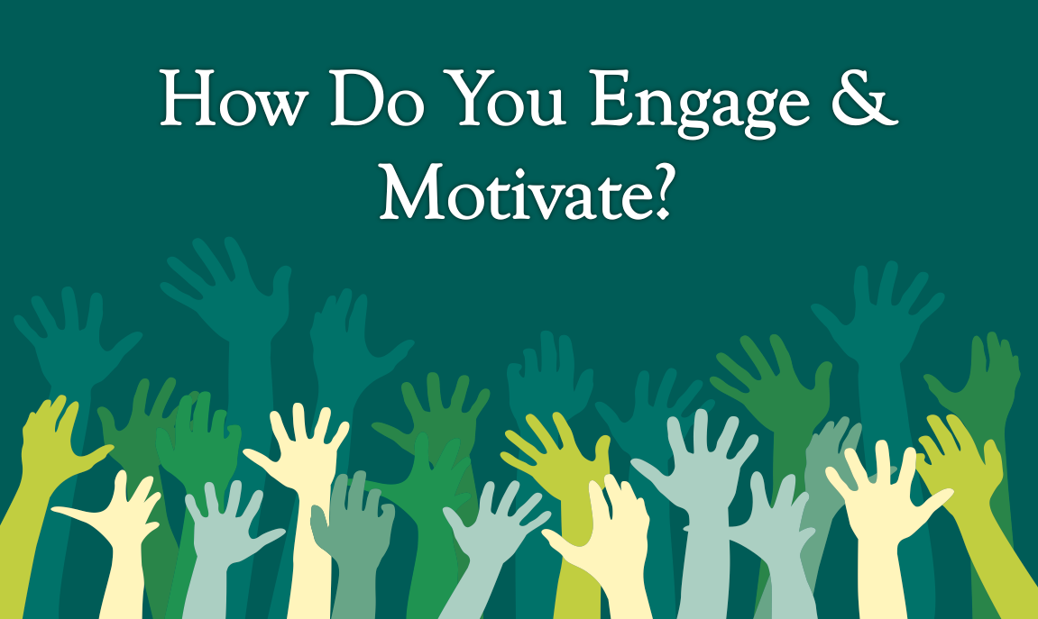 How Do You Engage & Motivate?